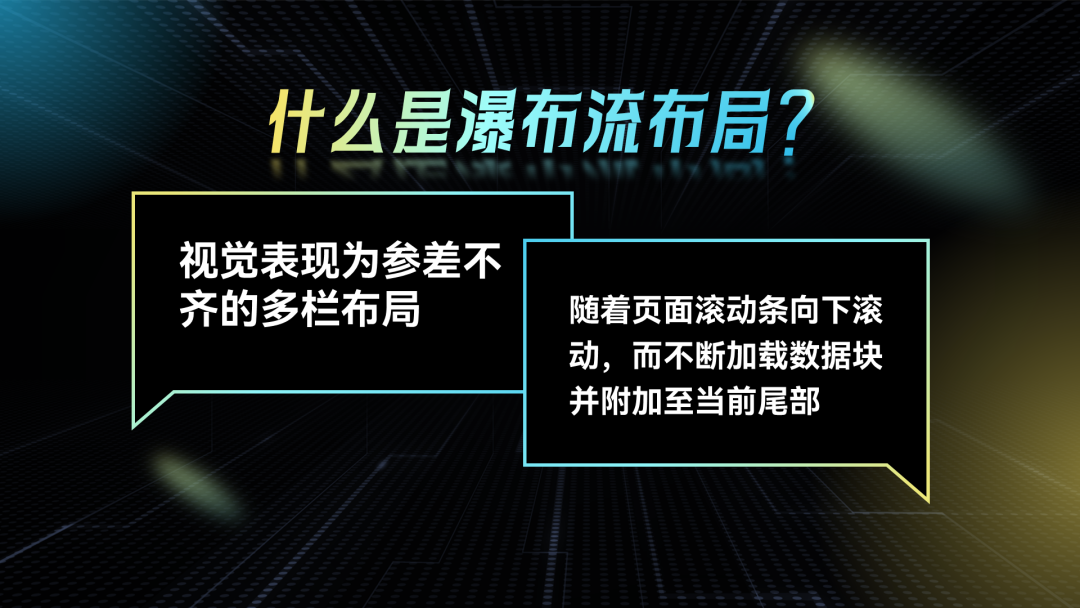 什么是瀑布流布局？

视觉表现为参差不齐的多栏布局

随着页面滚动条向下滚动，而不断加载数据块并附加至当前尾部